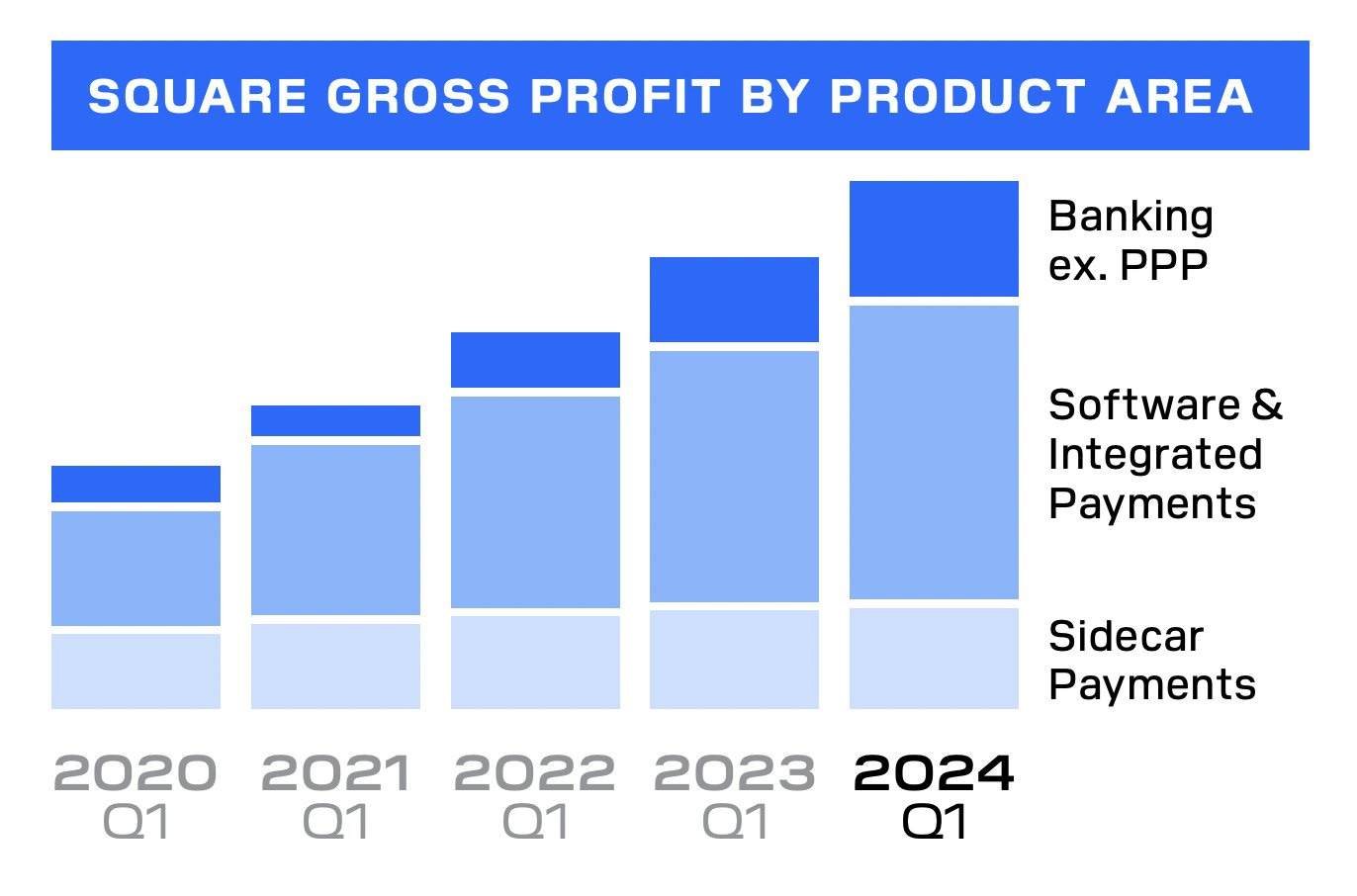 SQUARE GROSS PROFIT BY PRODUCT AREA

Banking ex. PPP

Software & Integrated Payments

Sidecar Payments

2020 Q1

2021 Q1

2022 Q1

2023 Q1

2024 Q1